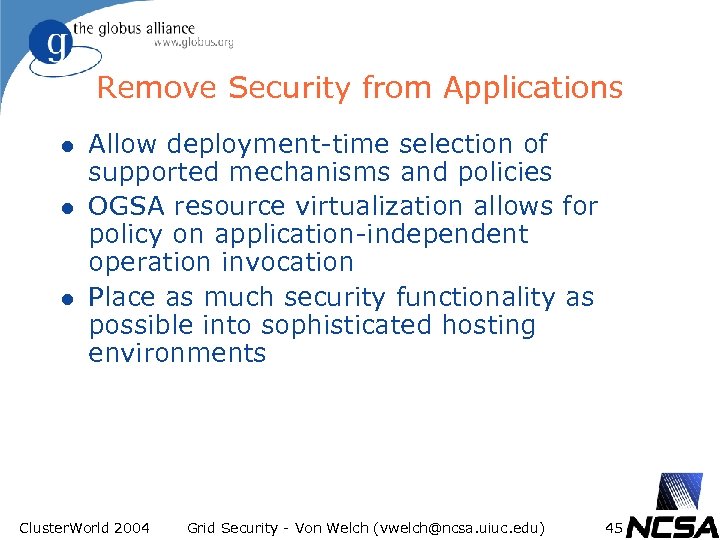 g the globus alliance
www.globus.org

Remove Security from Applications

- Allow deployment-time selection of supported mechanisms and policies
- OGSA resource virtualization allows for policy on application-independent operation invocation
- Place as much security functionality as possible into sophisticated hosting environments

ClusterWorld 2004 Grid Security - Von Welch (vwelch@ncsa.uiuc.edu) 45 NCSA